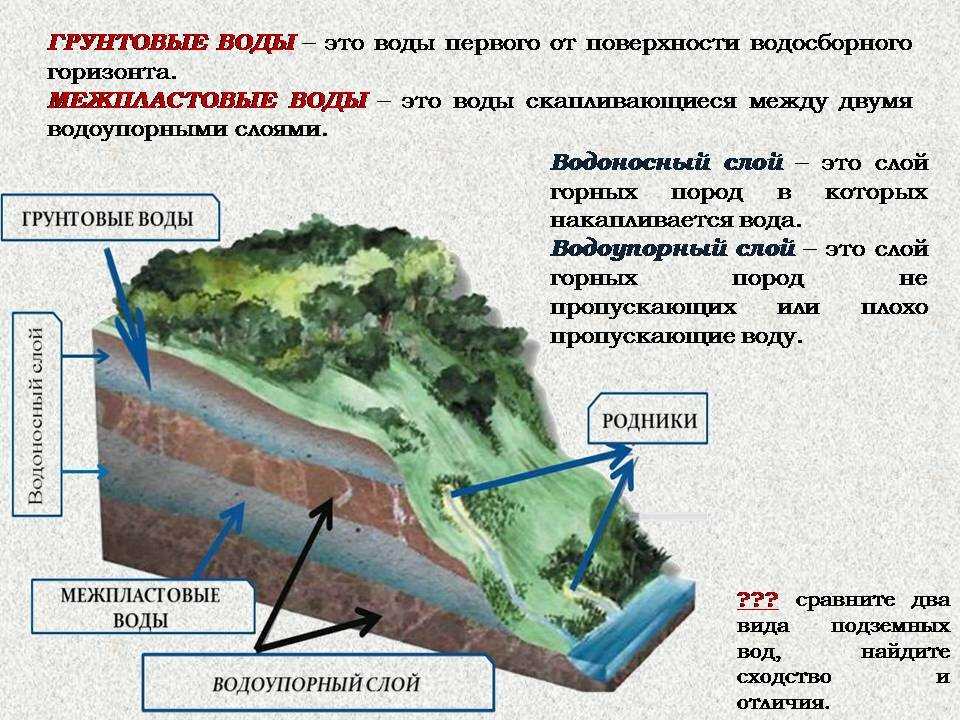 ГРУНТОВЫЕ ВОДЫ – это воды первого от поверхности водосборного горизонта.
МЕЖПЛАСТОВЫЕ ВОДЫ – это воды скапливающиеся между двумя водоупорными слоями.

Водоносный слой – это слой горных пород в которых накапливается вода.
Водоупорный слой – это слой горных пород не пропускающих или плохо пропускающие воду.

ГРУНТОВЫЕ ВОДЫ

Водоносный слой

РОДНИКИ

МЕЖПЛАСТОВЫЕ ВОДЫ

ВОДОУПОРНЫЙ СЛОЙ

??? сравните два вида подземных вод, найдите сходство и отличия.